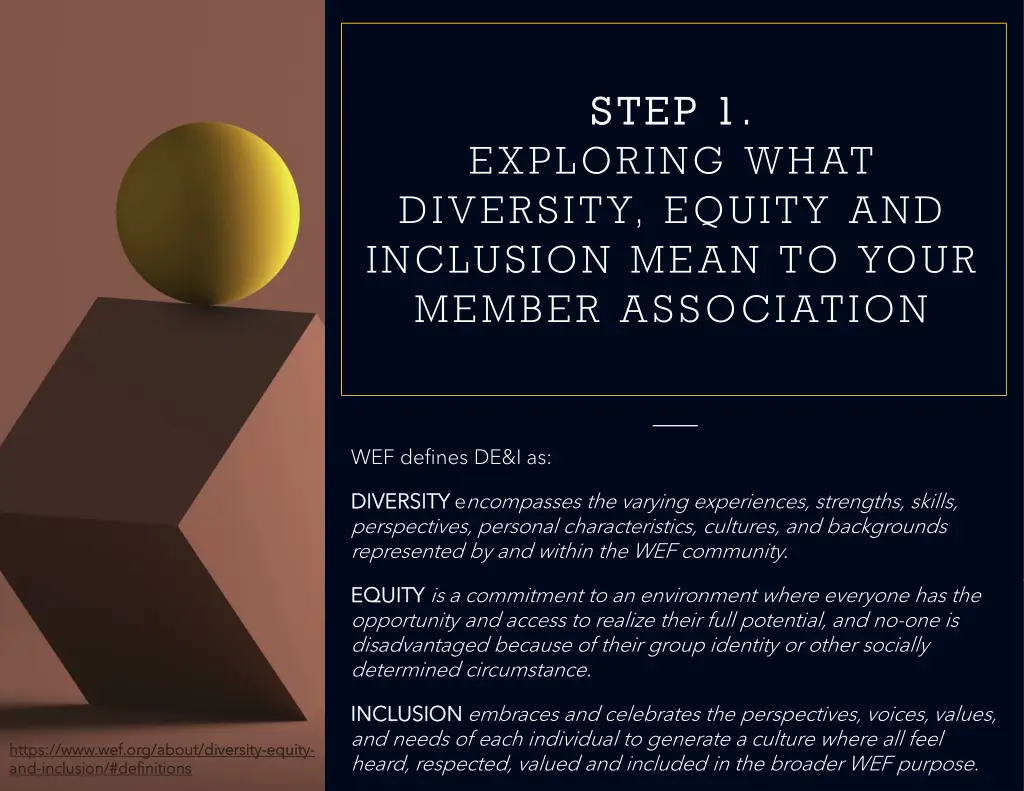 STEP 1.
EXPLORING WHAT DIVERSITY, EQUITY AND INCLUSION MEAN TO YOUR MEMBER ASSOCIATION

WEF defines DE&I as:

DIVERSITY encompasses the varying experiences, strengths, skills, perspectives, personal characteristics, cultures, and backgrounds represented by and within the WEF community.

EQUITY is a commitment to an environment where everyone has the opportunity and access to realize their full potential, and no-one is disadvantaged because of their group identity or other socially determined circumstance.

INCLUSION embraces and celebrates the perspectives, voices, values, and needs of each individual to generate a culture where all feel heard, respected, valued and included in the broader WEF purpose.

https://www.wef.org/about/diversity-equity-and-inclusion/#definitions